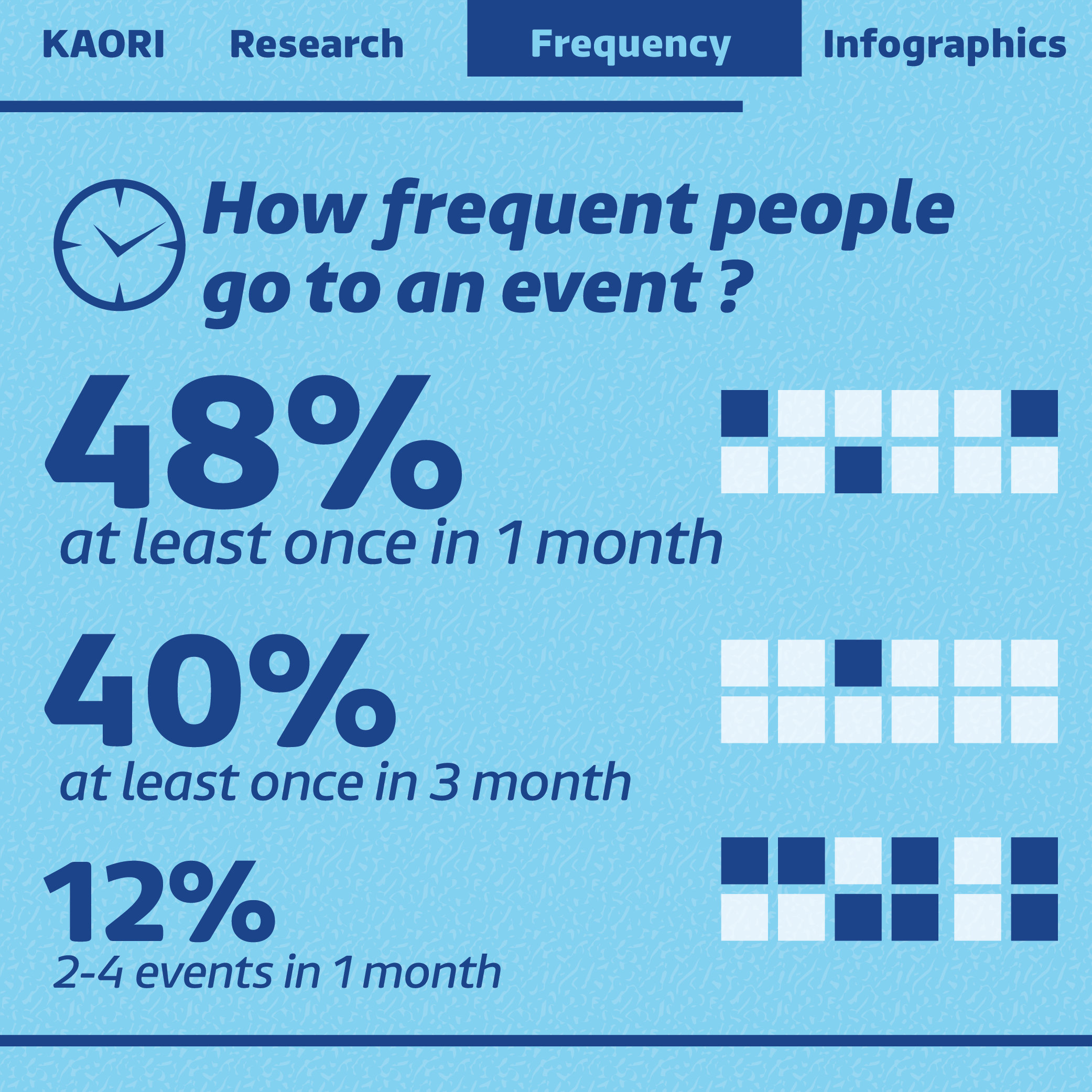 KAORI Research Frequency Infographics

How frequent people go to an event ?

48%
at least once in 1 month

40%
at least once in 3 month

12%
2-4 events in 1 month